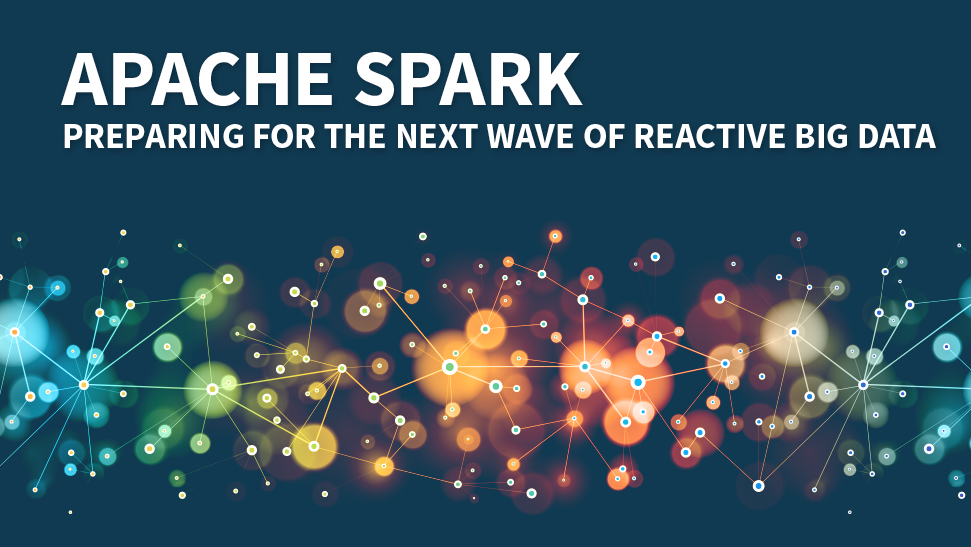 APACHE SPARK
PREPARING FOR THE NEXT WAVE OF REACTIVE BIG DATA